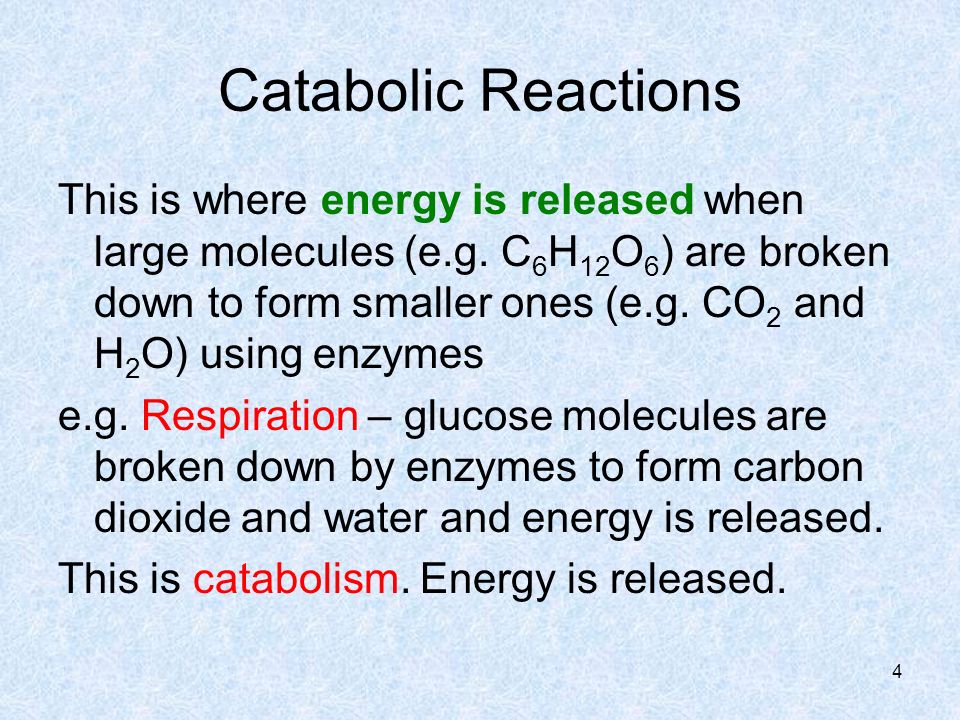 Catabolic Reactions

This is where energy is released when large molecules (e.g. $C_6H_{12}O_6$) are broken down to form smaller ones (e.g. $CO_2$ and $H_2O$) using enzymes

e.g. Respiration – glucose molecules are broken down by enzymes to form carbon dioxide and water and energy is released.

This is catabolism. Energy is released.

4